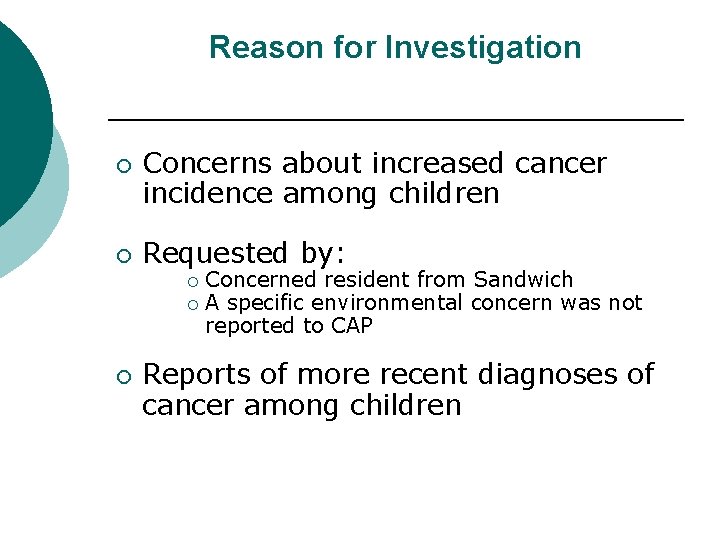 Reason for Investigation

○ Concerns about increased cancer incidence among children

○ Requested by:
  ○ Concerned resident from Sandwich
  ○ A specific environmental concern was not reported to CAP

○ Reports of more recent diagnoses of cancer among children